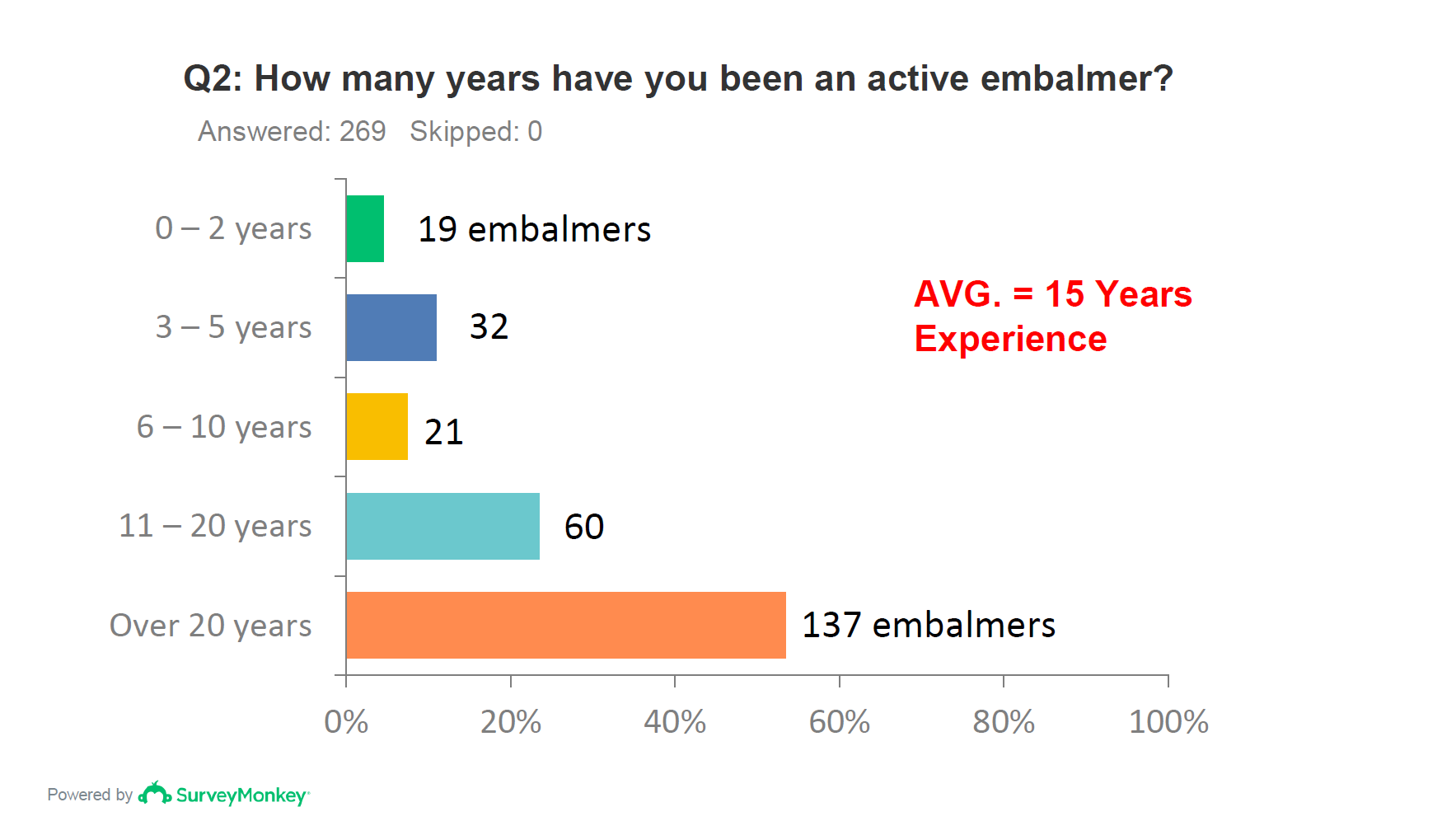 Q2: How many years have you been an active embalmer?

Answered: 269 Skipped: 0

0 – 2 years
19 embalmers

3 – 5 years
32

6 – 10 years
21

11 – 20 years
60

Over 20 years
137 embalmers

AVG. = 15 Years Experience

0%
20%
40%
60%
80%
100%

Powered by SurveyMonkey